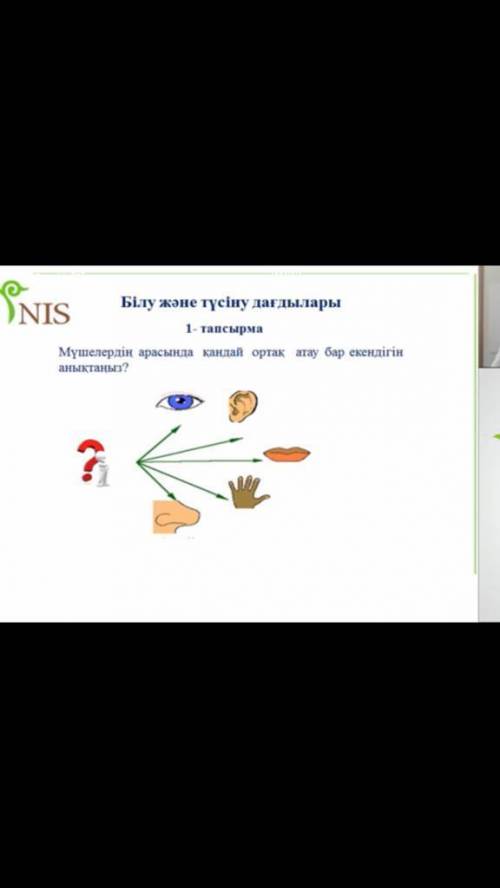 NIS

Білу және түсіну дағдылары

1- тапсырма

Мүшелердің арасында қандай ортақ атау бар екендігін анықтаңыз?